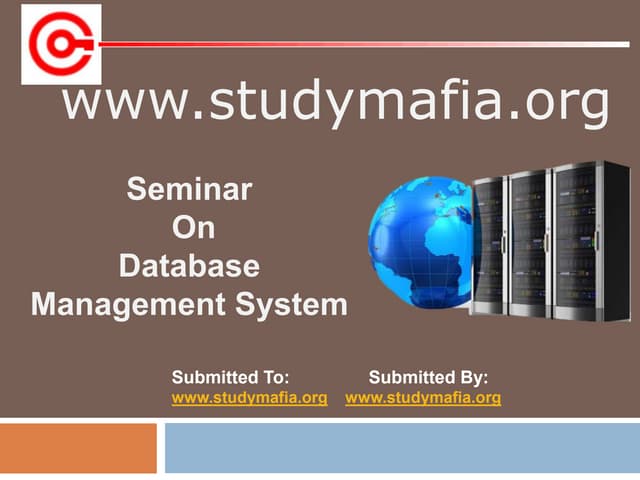 www.studymafia.org

Seminar
On
Database
Management System

Submitted To:
www.studymafia.org

Submitted By:
www.studymafia.org